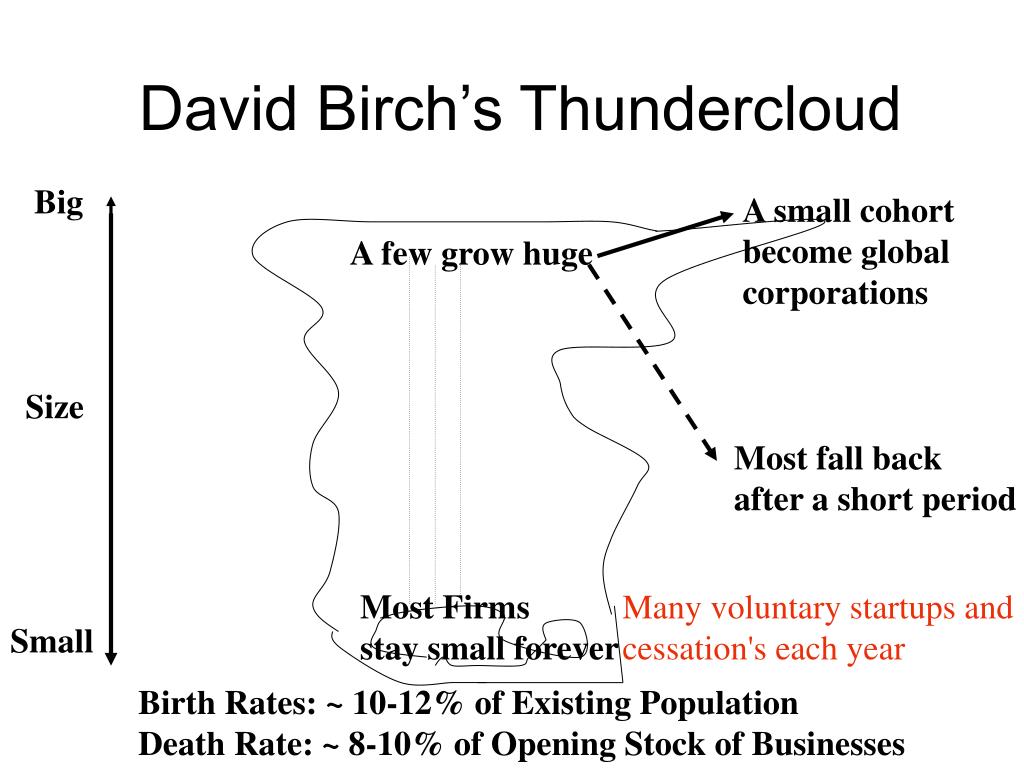 David Birch's Thundercloud

Big

Size

Small

A few grow huge

A small cohort become global corporations

Most fall back after a short period

Most Firms stay small forever

Many voluntary startups and cessation's each year

Birth Rates: ~ 10-12% of Existing Population
Death Rate: ~ 8-10% of Opening Stock of Businesses